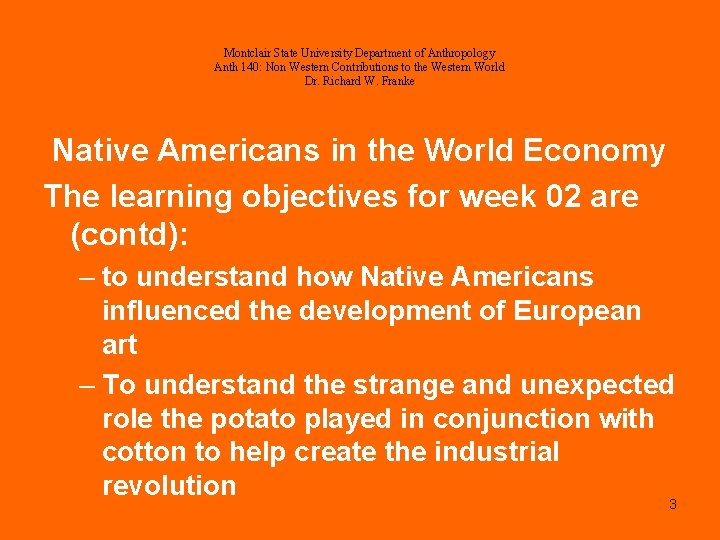 Montclair State University Department of Anthropology
Anth 140: Non Western Contributions to the Western World
Dr. Richard W. Franke

Native Americans in the World Economy

The learning objectives for week 02 are (contd):

– to understand how Native Americans influenced the development of European art

– To understand the strange and unexpected role the potato played in conjunction with cotton to help create the industrial revolution

3